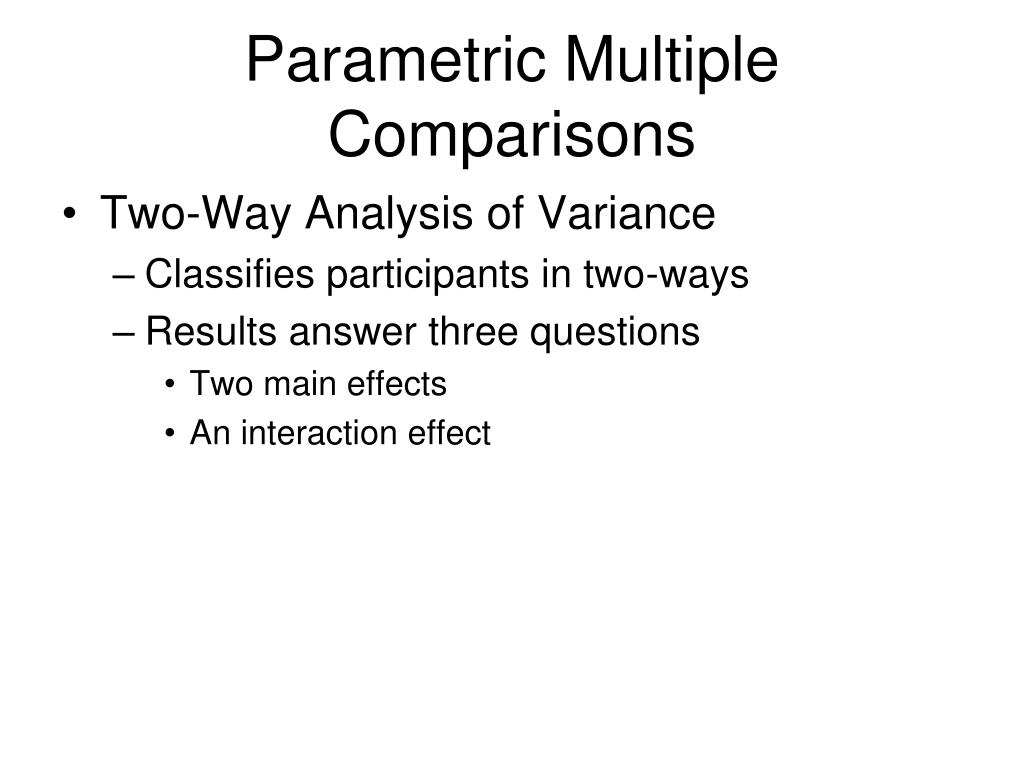 Parametric Multiple Comparisons

• Two-Way Analysis of Variance
– Classifies participants in two-ways
– Results answer three questions
• Two main effects
• An interaction effect